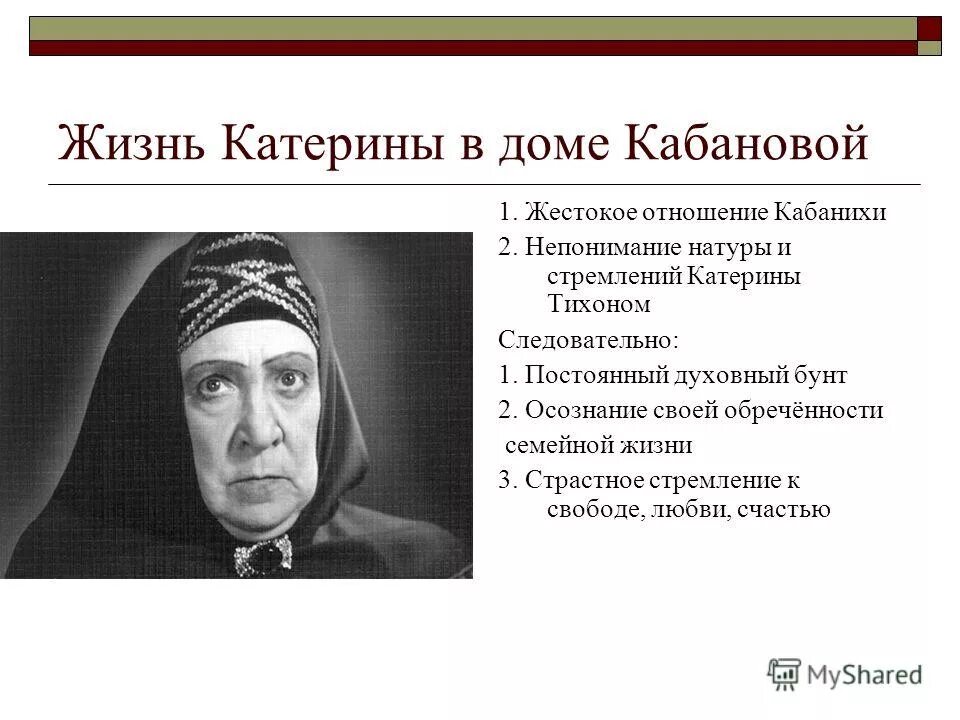 Жизнь Катерины в доме Кабановой

1. Жестокое отношение Кабанихи

2. Непонимание натуры и стремлений Катерины Тихоном

Следовательно:

1. Постоянный духовный бунт

2. Осознание своей обречённости семейной жизни

3. Страстное стремление к свободе, любви, счастью

MyShared